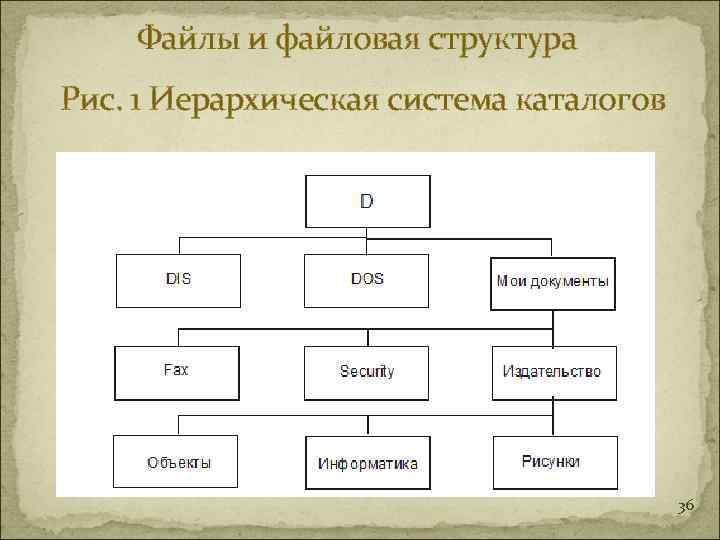 Файлы и файловая структура

Рис. 1 Иерархическая система каталогов

D

DIS

DOS

Мои документы

Fax

Security

Издательство

Объекты

Информатика

Рисунки

36